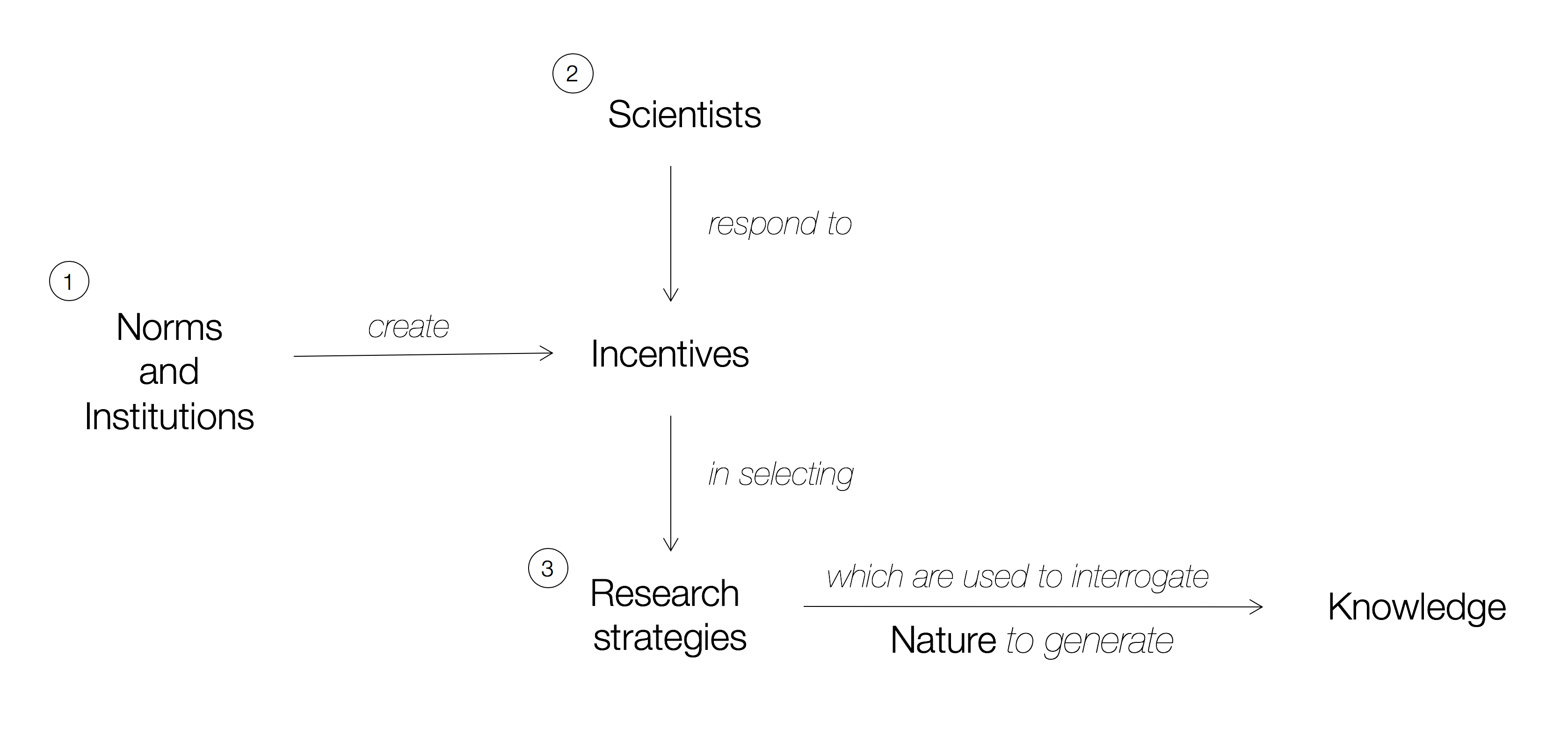 2
Scientists

respond to

1
Norms and Institutions

create

Incentives

in selecting

3
Research strategies

which are used to interrogate

Nature to generate

Knowledge